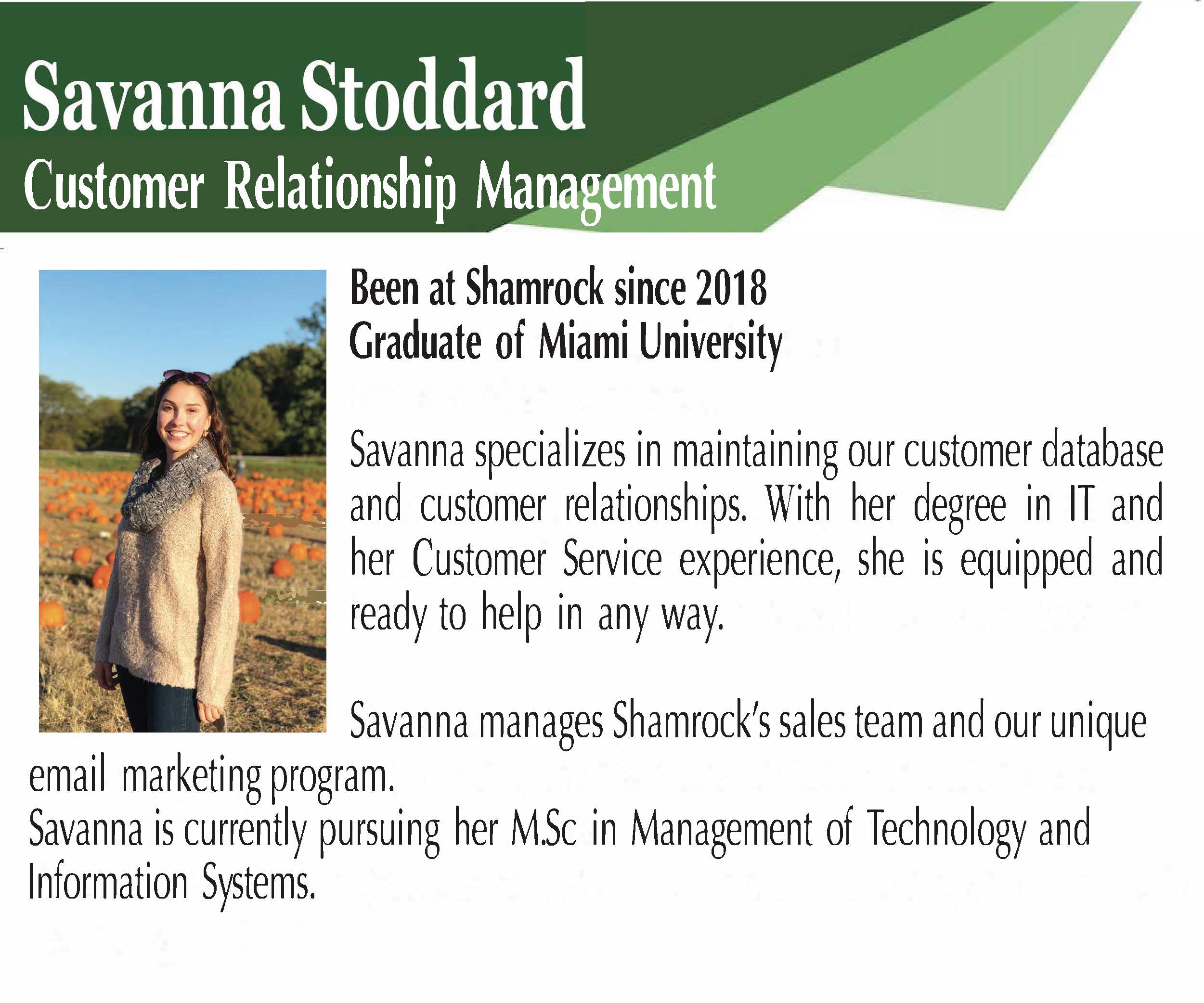 Savanna Stoddard
Customer Relationship Management

Been at Shamrock since 2018
Graduate of Miami University

Savanna specializes in maintaining our customer database and customer relationships. With her degree in IT and her Customer Service experience, she is equipped and ready to help in any way.

Savanna manages Shamrock's sales team and our unique email marketing program.
Savanna is currently pursuing her M.Sc in Management of Technology and Information Systems.